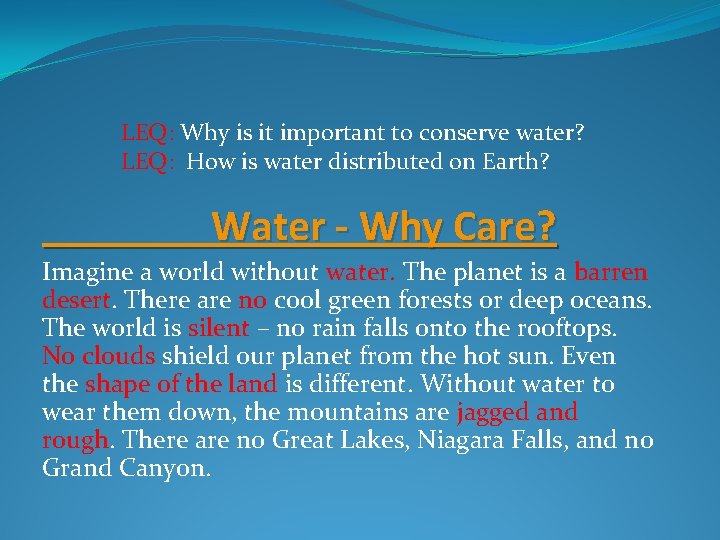 LEQ: Why is it important to conserve water?
LEQ: How is water distributed on Earth?

Water - Why Care?

Imagine a world without water. The planet is a barren desert. There are no cool green forests or deep oceans. The world is silent – no rain falls onto the rooftops. No clouds shield our planet from the hot sun. Even the shape of the land is different. Without water to wear them down, the mountains are jagged and rough. There are no Great Lakes, Niagara Falls, and no Grand Canyon.